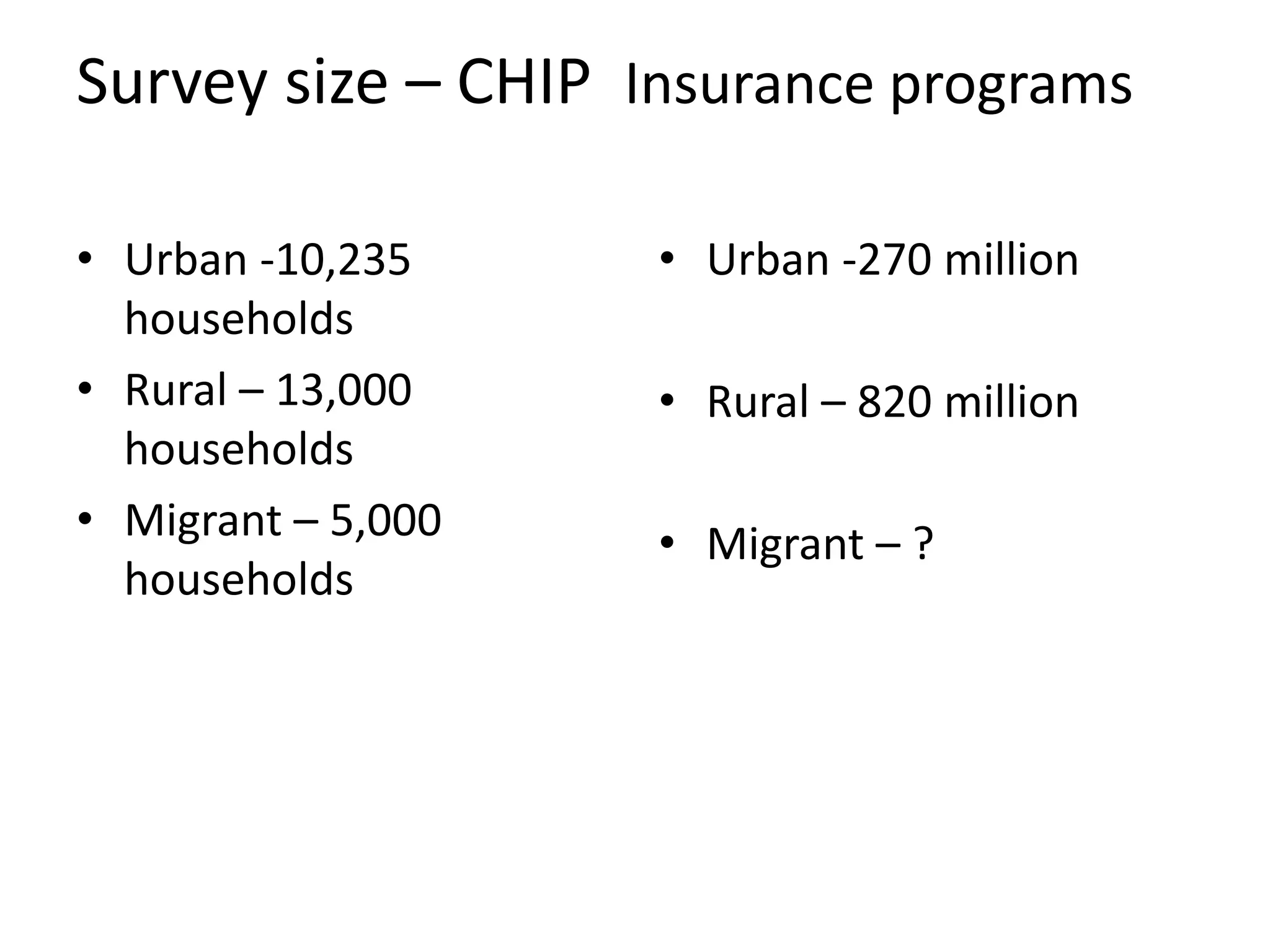 Survey size – CHIP Insurance programs

• Urban -10,235 households
• Rural – 13,000 households
• Migrant – 5,000 households

• Urban -270 million
• Rural – 820 million
• Migrant – ?